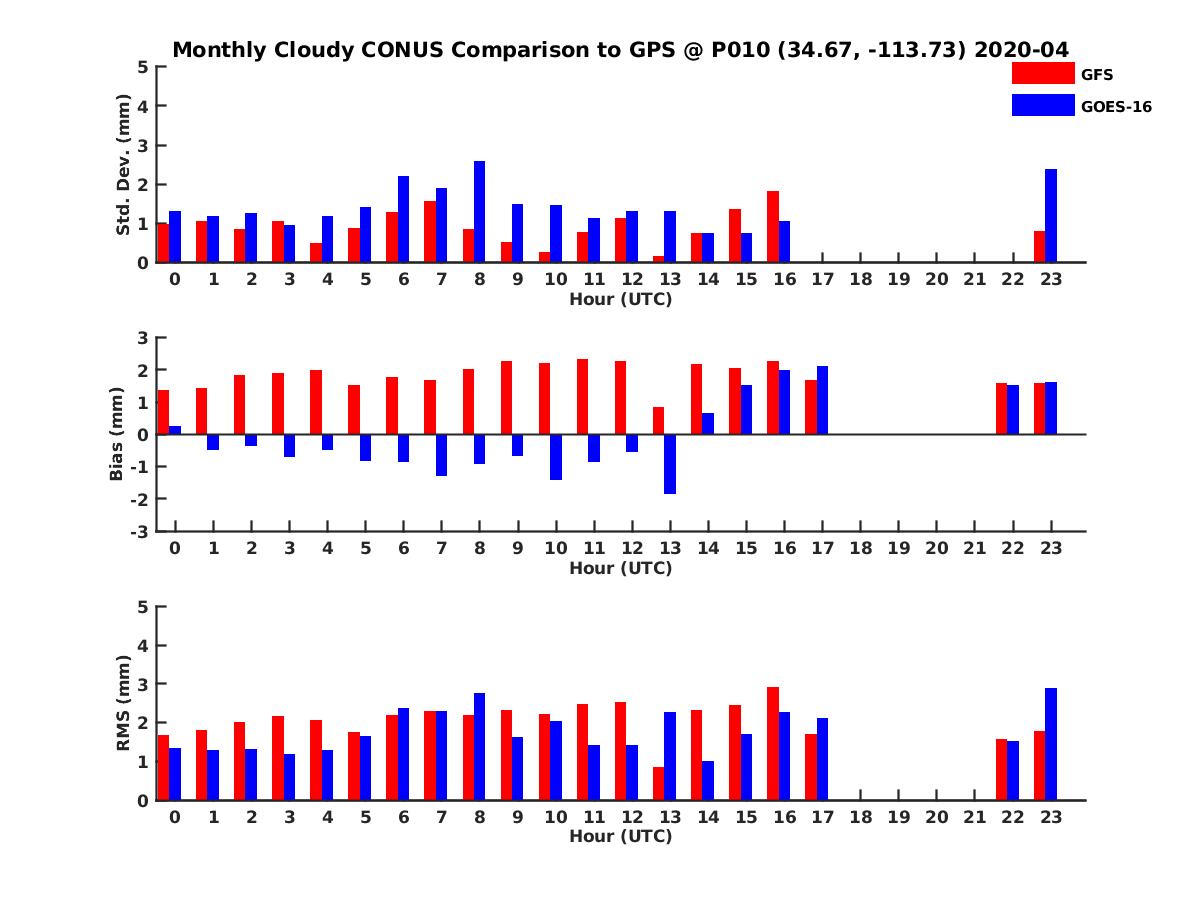 Monthly Cloudy CONUS Comparison to GPS @ P010 (34.67, -113.73) 2020-04

GFS
GOES-16

Std. Dev. (mm)
5
4
3
2
1
0
0 1 2 3 4 5 6 7 8 9 10 11 12 13 14 15 16 17 18 19 20 21 22 23
Hour (UTC)

Bias (mm)
3
2
1
0
-1
-2
-3
0 1 2 3 4 5 6 7 8 9 10 11 12 13 14 15 16 17 18 19 20 21 22 23
Hour (UTC)

RMS (mm)
5
4
3
2
1
0
0 1 2 3 4 5 6 7 8 9 10 11 12 13 14 15 16 17 18 19 20 21 22 23
Hour (UTC)